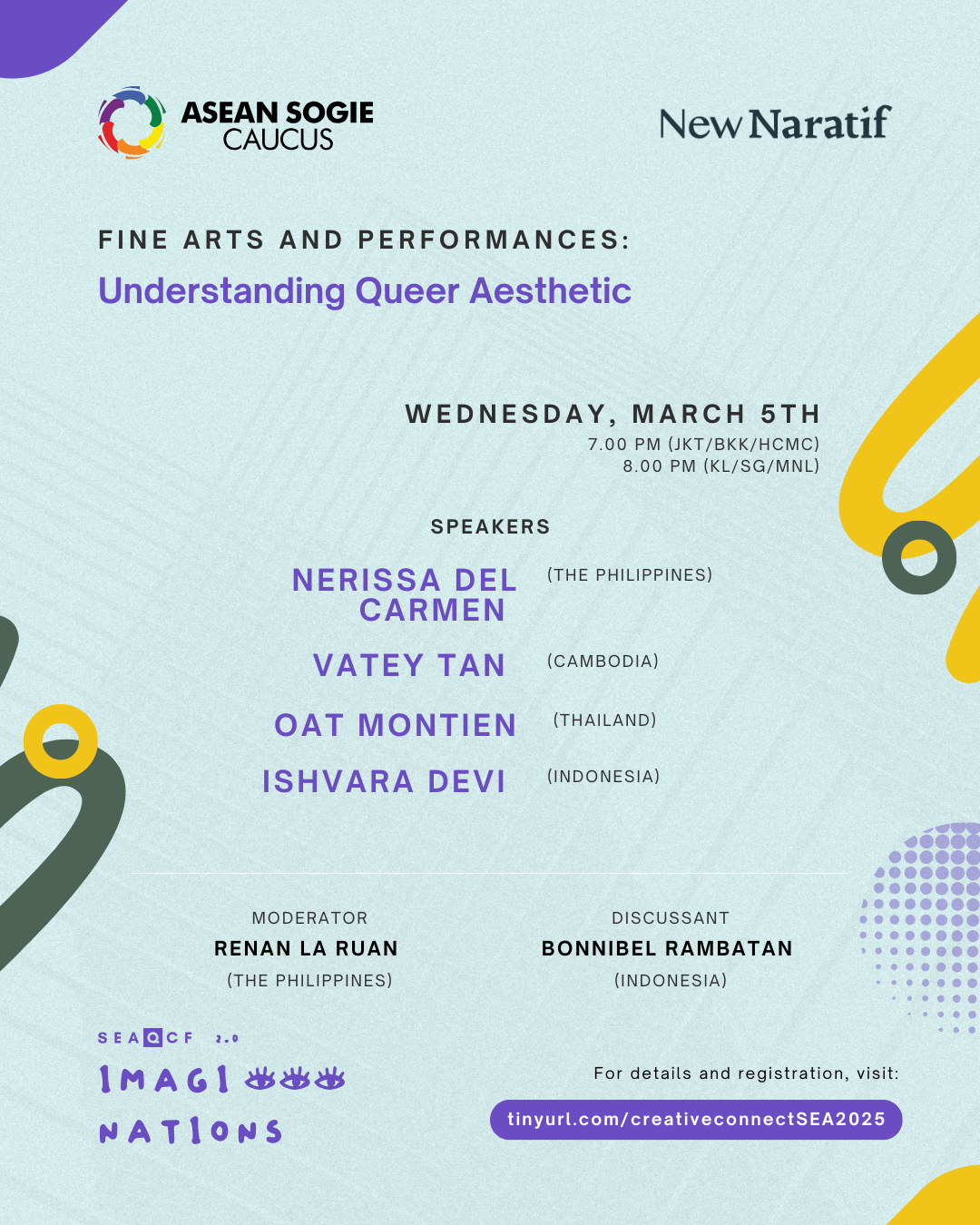 ASEAN SOGIE CAUCUS

New Naratif

FINE ARTS AND PERFORMANCES:
Understanding Queer Aesthetic

WEDNESDAY, MARCH 5TH
7.00 PM (JKT/BKK/HCMC)
8.00 PM (KL/SG/MNL)

SPEAKERS

NERISSA DEL CARMEN (THE PHILIPPINES)

VATEY TAN (CAMBODIA)

OAT MONTIEN (THAILAND)

ISHVARA DEVI (INDONESIA)

MODERATOR
RENAN LA RUAN
(THE PHILIPPINES)

DISCUSSANT
BONNIBEL RAMBATAN
(INDONESIA)

SEAQCF 2.0
IMAGI NATIONS

For details and registration, visit:
tinyurl.com/creativeconnectSEA2025